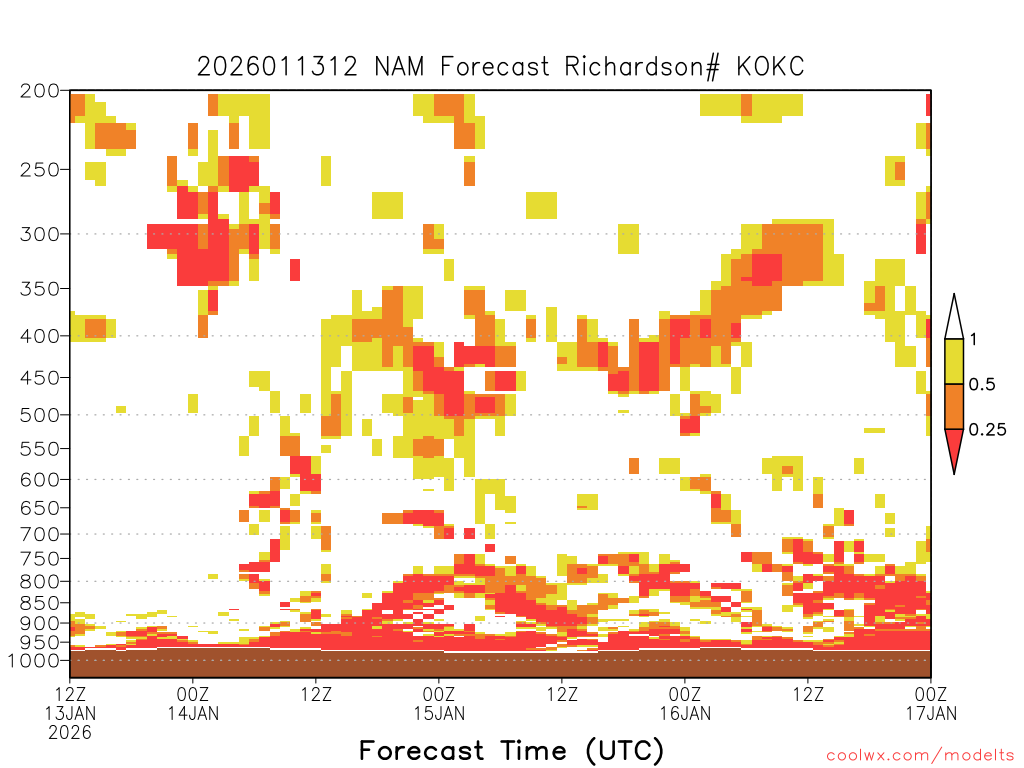 2026011312 NAM Forecast Richardson# KOKC

200
250
300
350
400
450
500
550
600
650
700
750
800
850
900
950
1000

1
0.5
0.25

12Z
13JAN
2026

00Z
14JAN

12Z

00Z
15JAN

12Z

00Z
16JAN

12Z

00Z
17JAN

Forecast Time (UTC)

coolwx.com/modelts